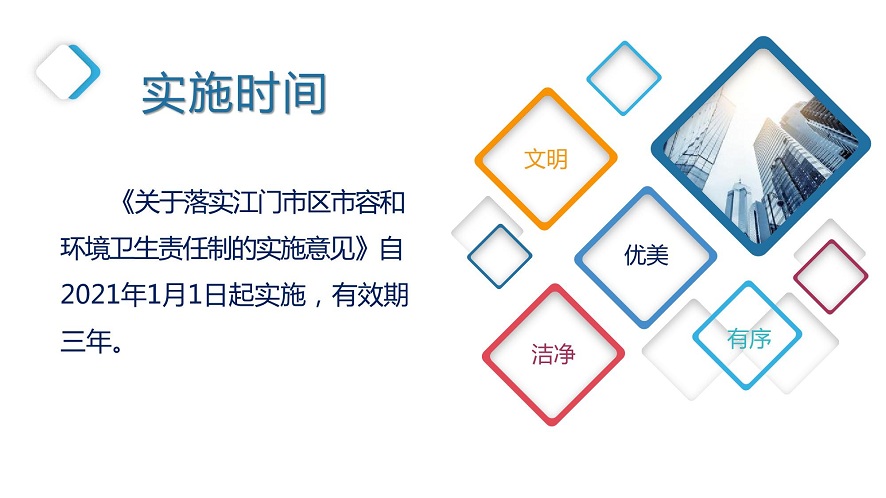 实施时间

《关于落实江门市区市容和环境卫生责任制的实施意见》自2021年1月1日起实施，有效期三年。

文明

优美

洁净

有序